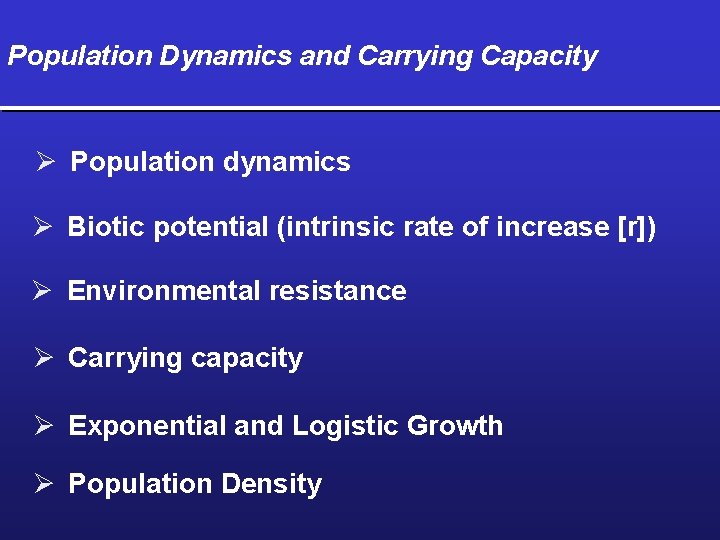 Population Dynamics and Carrying Capacity

➢ Population dynamics

➢ Biotic potential (intrinsic rate of increase [r])

➢ Environmental resistance

➢ Carrying capacity

➢ Exponential and Logistic Growth

➢ Population Density